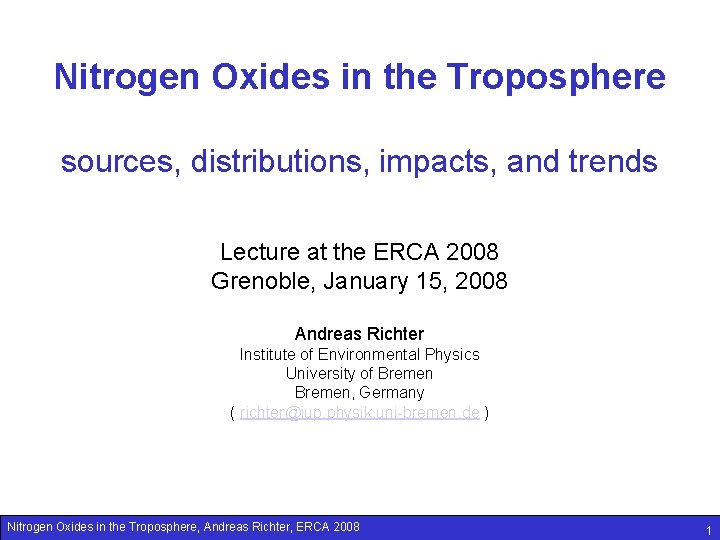 Nitrogen Oxides in the Troposphere

sources, distributions, impacts, and trends

Lecture at the ERCA 2008
Grenoble, January 15, 2008

Andreas Richter
Institute of Environmental Physics
University of Bremen
Bremen, Germany
( richter@iup.physik.uni-bremen.de )

Nitrogen Oxides in the Troposphere, Andreas Richter, ERCA 2008

1